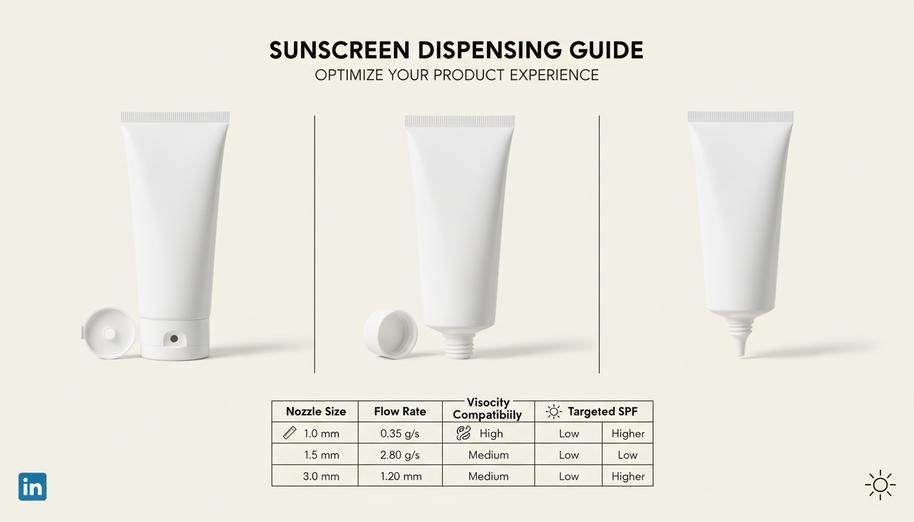 SUNSCREEN DISPENSING GUIDE
OPTIMIZE YOUR PRODUCT EXPERIENCE

| Nozzle Size | Flow Rate | Visocity Compatibiily | Targeted SPF | |
|---|---|---|---|---|
| 1.0 mm | 0.35 g/s | High | Low | Higher |
| 1.5 mm | 2.80 g/s | Medium | Low | Low |
| 3.0 mm | 1.20 mm | Medium | Low | Higher |

in